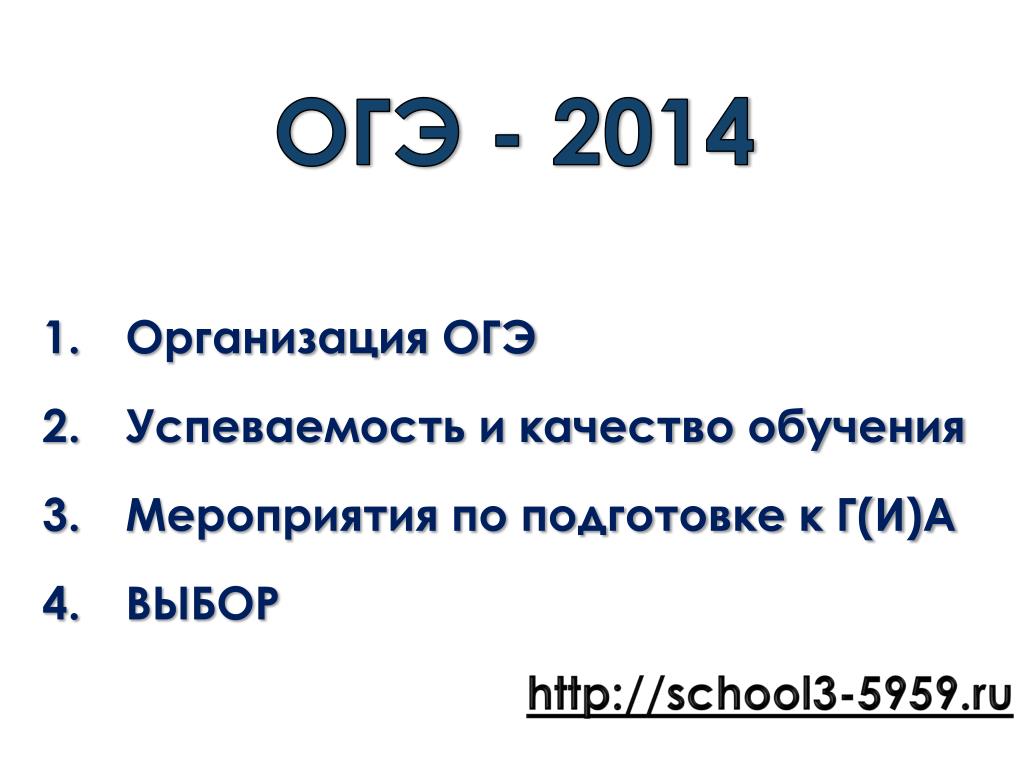 ОГЭ - 2014

1. Организация ОГЭ
2. Успеваемость и качество обучения
3. Мероприятия по подготовке к Г(И)А
4. ВЫБОР

http://school3-5959.ru